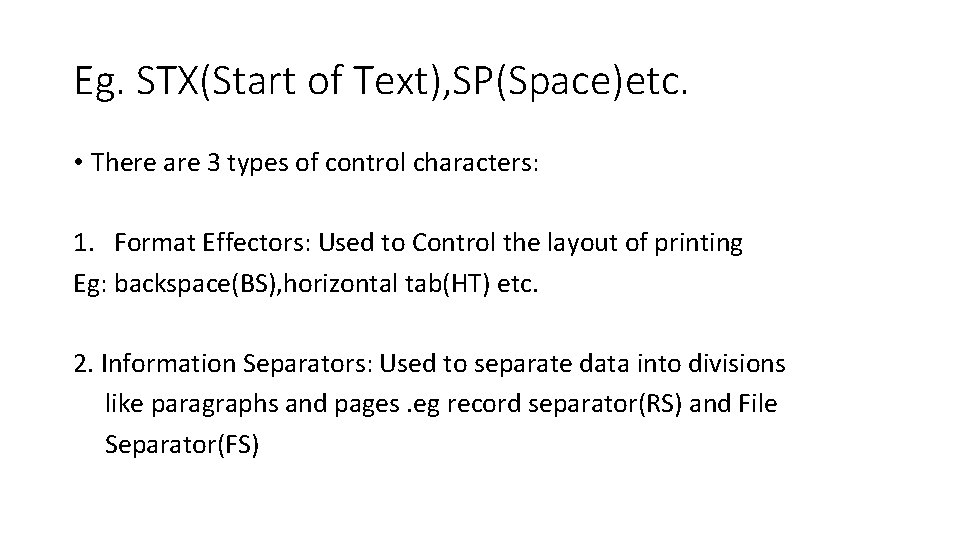 Eg. STX(Start of Text),SP(Space)etc.

• There are 3 types of control characters:

1. Format Effectors: Used to Control the layout of printing
Eg: backspace(BS),horizontal tab(HT) etc.

2. Information Separators: Used to separate data into divisions like paragraphs and pages .eg record separator(RS) and File Separator(FS)